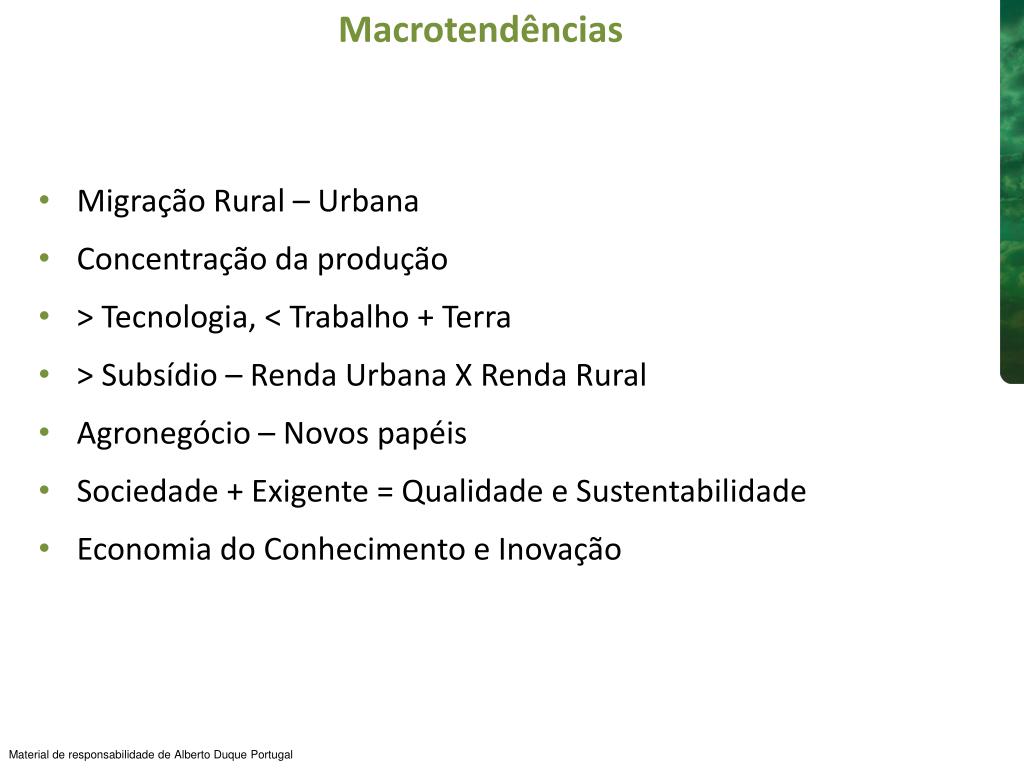 Macrotendências

• Migração Rural – Urbana
• Concentração da produção
• > Tecnologia, < Trabalho + Terra
• > Subsídio – Renda Urbana X Renda Rural
• Agronegócio – Novos papéis
• Sociedade + Exigente = Qualidade e Sustentabilidade
• Economia do Conhecimento e Inovação

Material de responsabilidade de Alberto Duque Portugal